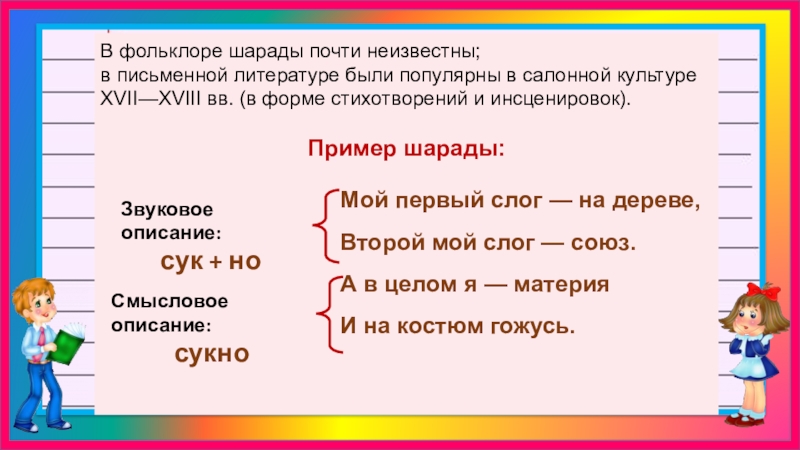 В фольклоре шарады почти неизвестны; в письменной литературе были популярны в салонной культуре XVII—XVIII вв. (в форме стихотворений и инсценировок).

Пример шарады:

Звуковое описание:
сук + но

Мой первый слог — на дереве,
Второй мой слог — союз.

Смысловое описание:
сукно

А в целом я — материя
И на костюм гожусь.